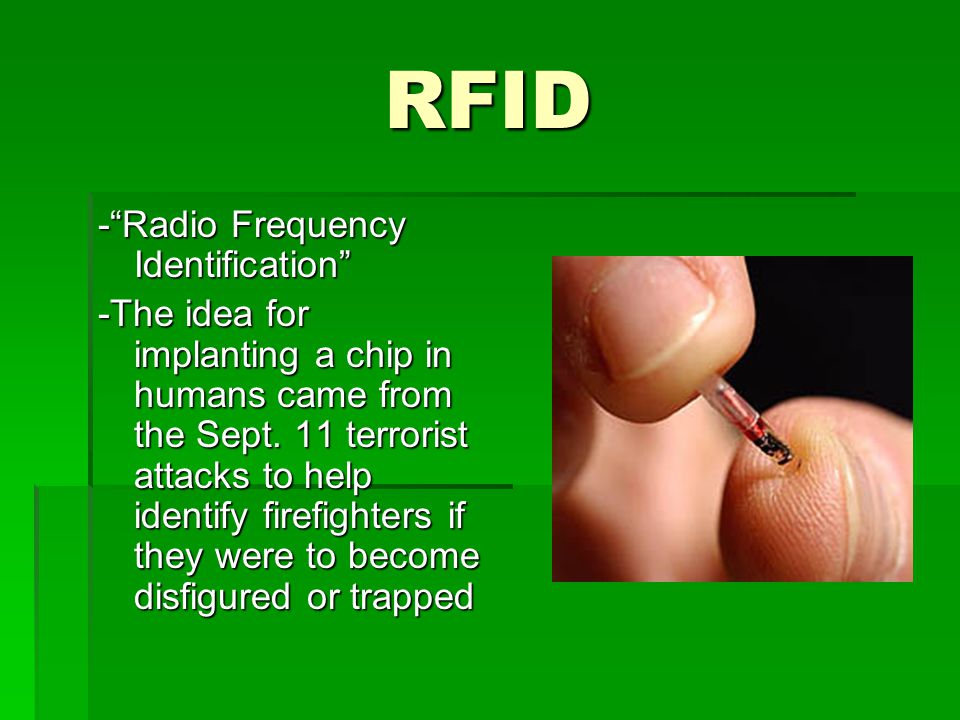 RFID

-“Radio Frequency Identification”

-The idea for implanting a chip in humans came from the Sept. 11 terrorist attacks to help identify firefighters if they were to become disfigured or trapped